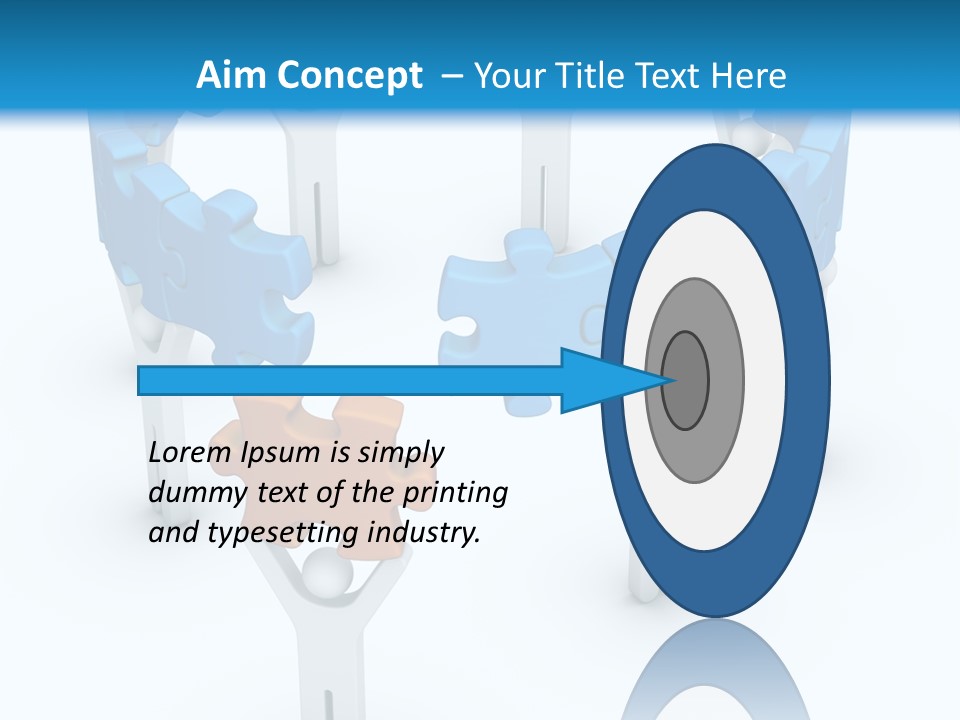 Aim Concept – Your Title Text Here

Lorem Ipsum is simply dummy text of the printing and typesetting industry.